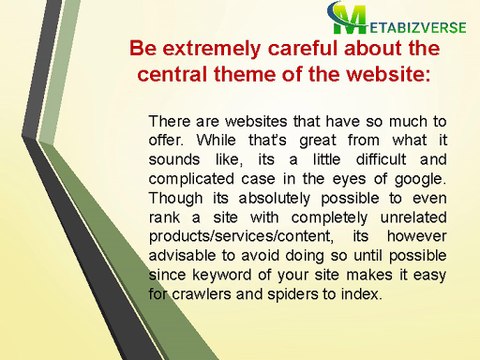 METABIZVERSE

Be extremely careful about the central theme of the website:

There are websites that have so much to offer. While that's great from what it sounds like, its a little difficult and complicated case in the eyes of google. Though its absolutely possible to even rank a site with completely unrelated products/services/content, its however advisable to avoid doing so until possible since keyword of your site makes it easy for crawlers and spiders to index.